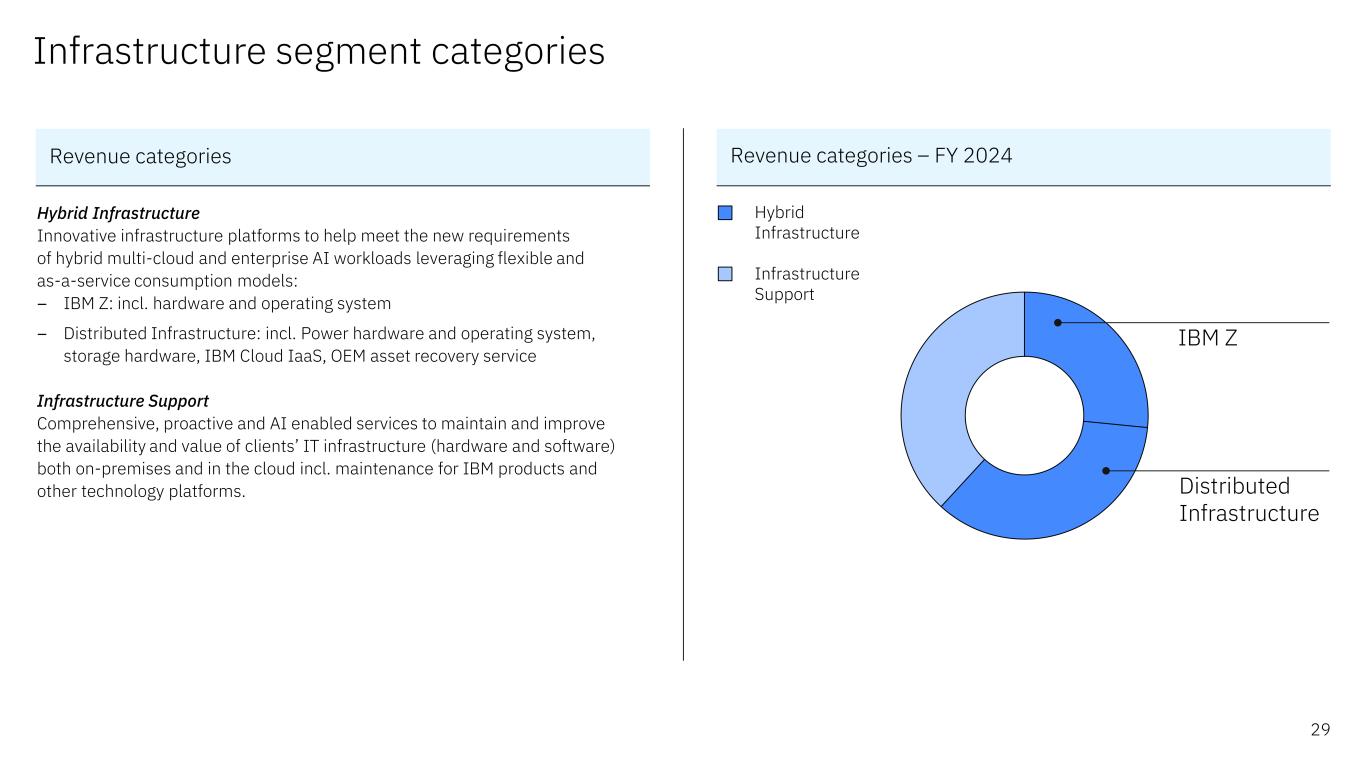 Infrastructure segment categories

Revenue categories

Hybrid Infrastructure
Innovative infrastructure platforms to help meet the new requirements of hybrid multi-cloud and enterprise AI workloads leveraging flexible and as-a-service consumption models:
– IBM Z: incl. hardware and operating system
– Distributed Infrastructure: incl. Power hardware and operating system, storage hardware, IBM Cloud IaaS, OEM asset recovery service

Infrastructure Support
Comprehensive, proactive and AI enabled services to maintain and improve the availability and value of clients' IT infrastructure (hardware and software) both on-premises and in the cloud incl. maintenance for IBM products and other technology platforms.

Revenue categories – FY 2024

Hybrid Infrastructure

Infrastructure Support

IBM Z

Distributed Infrastructure

29